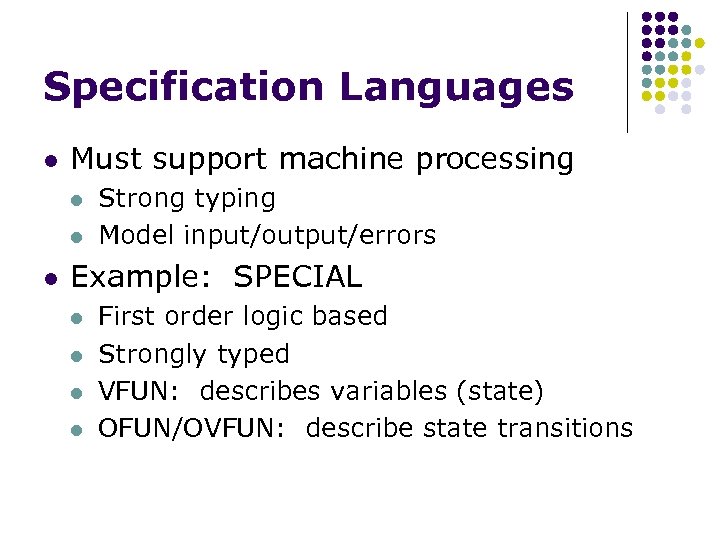 Specification Languages

- Must support machine processing
  - Strong typing
  - Model input/output/errors
- Example: SPECIAL
  - First order logic based
  - Strongly typed
  - VFUN: describes variables (state)
  - OFUN/OVFUN: describe state transitions